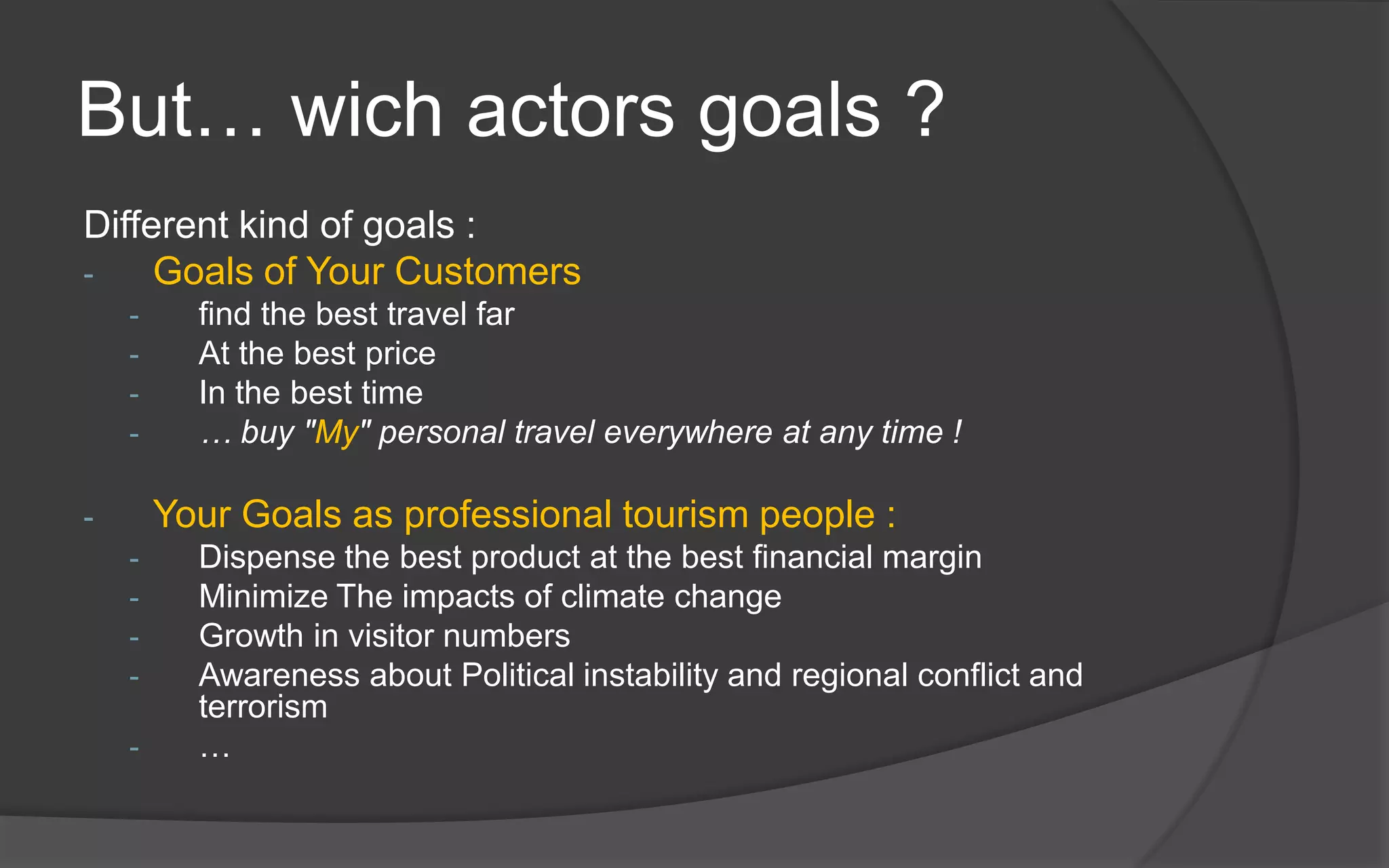 But… wich actors goals ?

Different kind of goals :

- Goals of Your Customers
  - find the best travel far
  - At the best price
  - In the best time
  - … buy "My" personal travel everywhere at any time !

- Your Goals as professional tourism people :
  - Dispense the best product at the best financial margin
  - Minimize The impacts of climate change
  - Growth in visitor numbers
  - Awareness about Political instability and regional conflict and terrorism
  - …